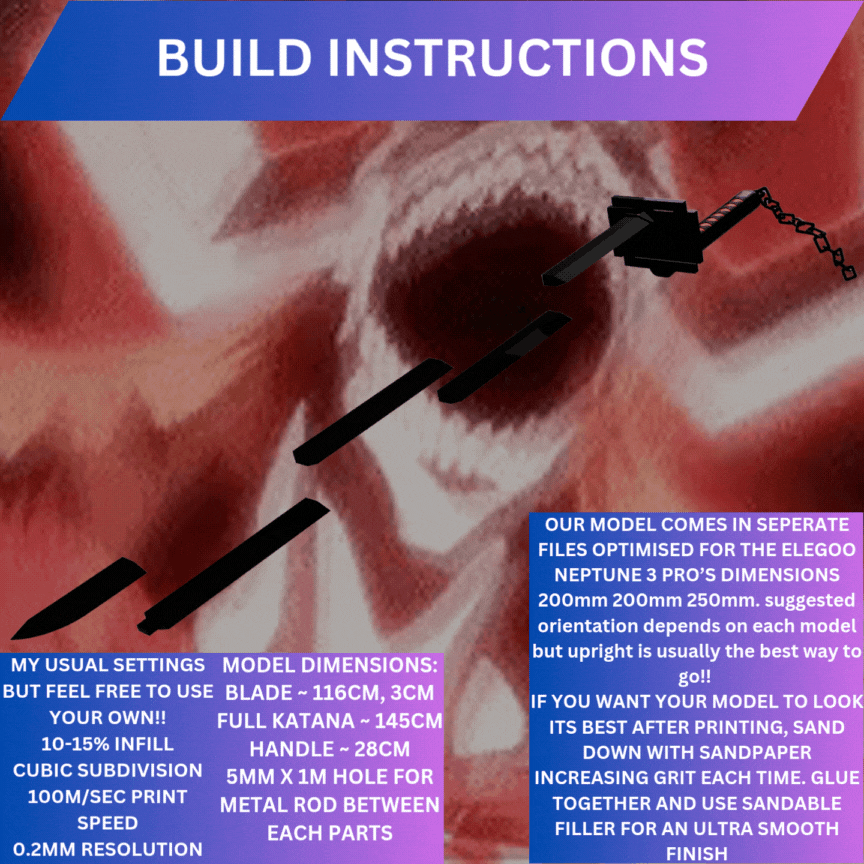 BUILD INSTRUCTIONS

MY USUAL SETTINGS BUT FEEL FREE TO USE YOUR OWN!!
10-15% INFILL
CUBIC SUBDIVISION
100M/SEC PRINT SPEED
0.2MM RESOLUTION

MODEL DIMENSIONS:
BLADE ~ 116CM, 3CM
FULL KATANA ~ 145CM
HANDLE ~ 28CM
5MM X 1M HOLE FOR METAL ROD BETWEEN EACH PARTS

OUR MODEL COMES IN SEPERATE FILES OPTIMISED FOR THE ELEGOO NEPTUNE 3 PRO'S DIMENSIONS 200mm 200mm 250mm. suggested orientation depends on each model but upright is usually the best way to go!!
IF YOU WANT YOUR MODEL TO LOOK ITS BEST AFTER PRINTING, SAND DOWN WITH SANDPAPER INCREASING GRIT EACH TIME. GLUE TOGETHER AND USE SANDABLE FILLER FOR AN ULTRA SMOOTH FINISH